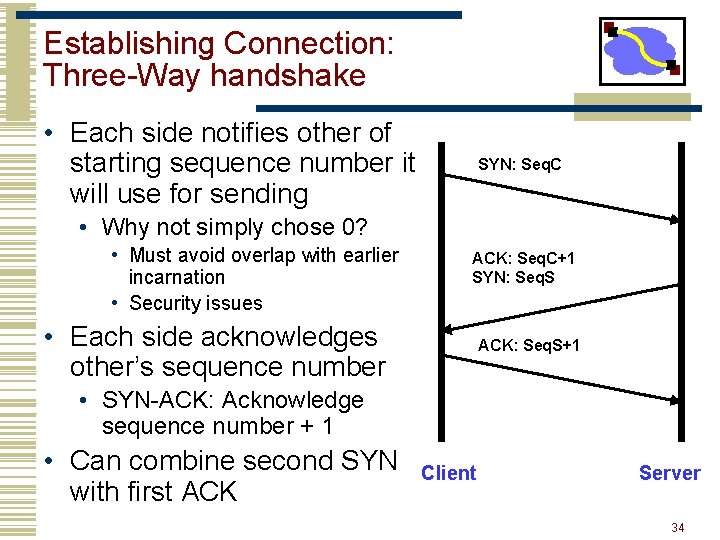 Establishing Connection: Three-Way handshake

• Each side notifies other of starting sequence number it will use for sending
  • Why not simply chose 0?
    • Must avoid overlap with earlier incarnation
    • Security issues
• Each side acknowledges other's sequence number
  • SYN-ACK: Acknowledge sequence number + 1
• Can combine second SYN with first ACK

SYN: SeqC

ACK: SeqC+1
SYN: SeqS

ACK: SeqS+1

Client

Server

34